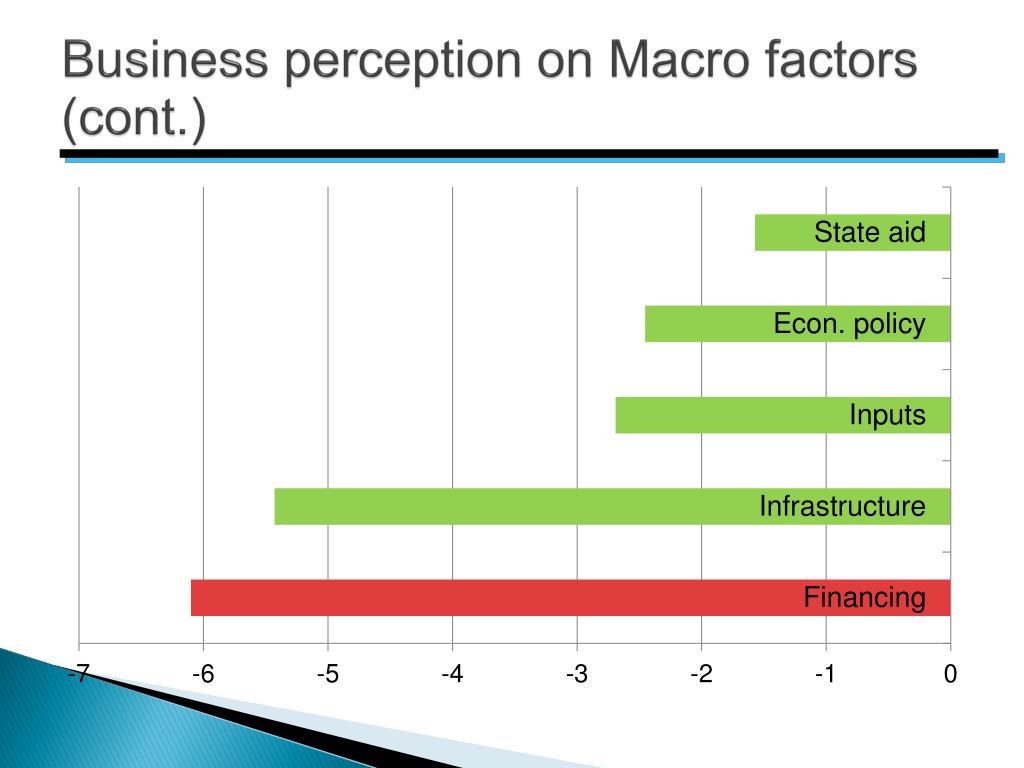 Business perception on Macro factors (cont.)

State aid

Econ. policy

Inputs

Infrastructure

Financing

-7 -6 -5 -4 -3 -2 -1 0